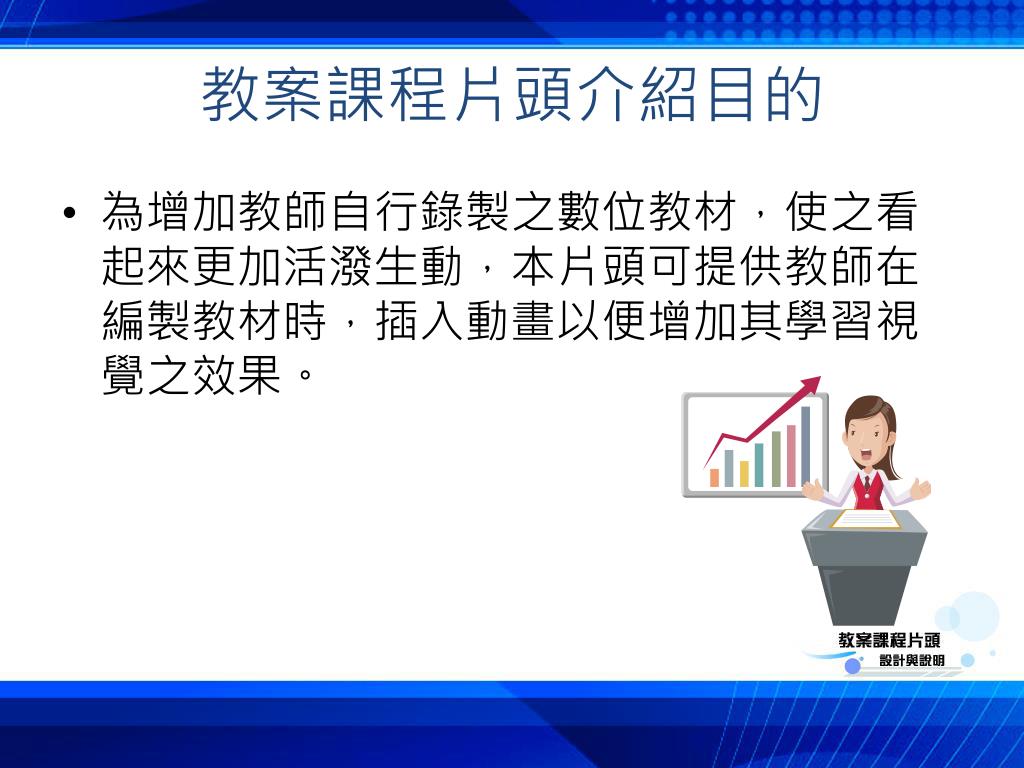 教案課程片頭介紹目的

• 為增加教師自行錄製之數位教材，使之看起來更加活潑生動，本片頭可提供教師在編製教材時，插入動畫以便增加其學習視覺之效果。

教案課程片頭
設計與說明